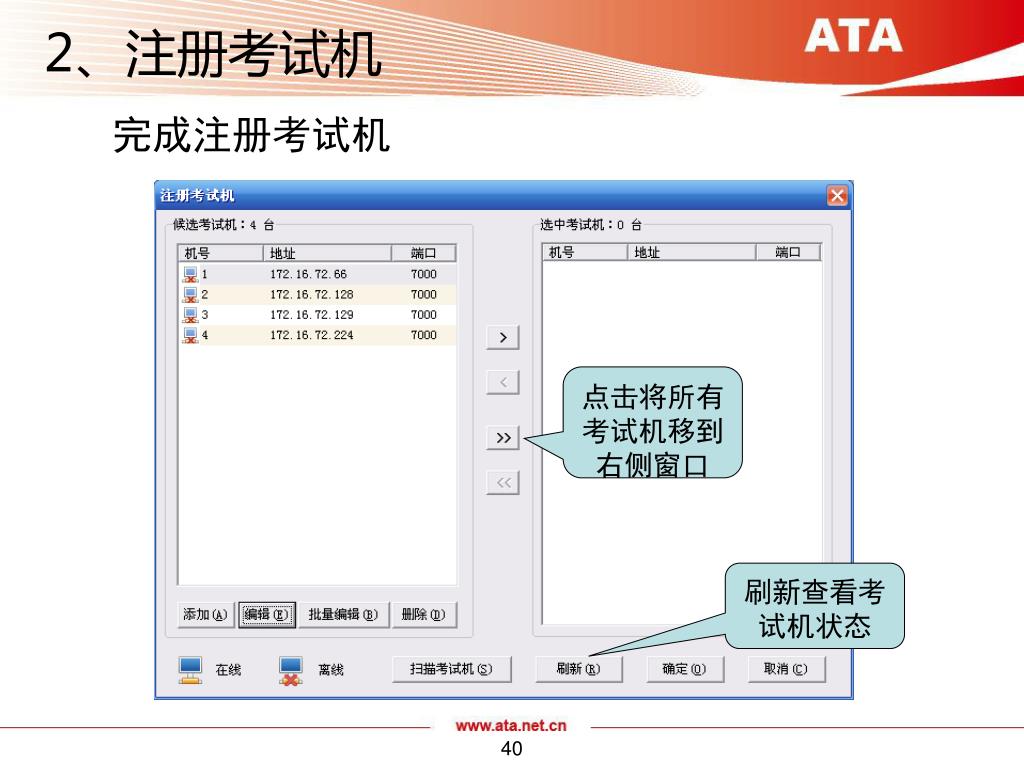 2、注册考试机

ATA

完成注册考试机

注册考试机

候选考试机：4 台

| 机号 | 地址 | 端口 |
|---|---|---|
| 1 | 172.16.72.66 | 7000 |
| 2 | 172.16.72.128 | 7000 |
| 3 | 172.16.72.129 | 7000 |
| 4 | 172.16.72.224 | 7000 |

添加(A)　编辑(E)　批量编辑(B)　删除(D)

>

<

>>

<<

选中考试机：0 台

| 机号 | 地址 | 端口 |
|---|---|---|

点击将所有考试机移到右侧窗口

刷新查看考试机状态

在线　离线　扫描考试机(S)　刷新(R)　确定(O)　取消(C)

www.ata.net.cn

40